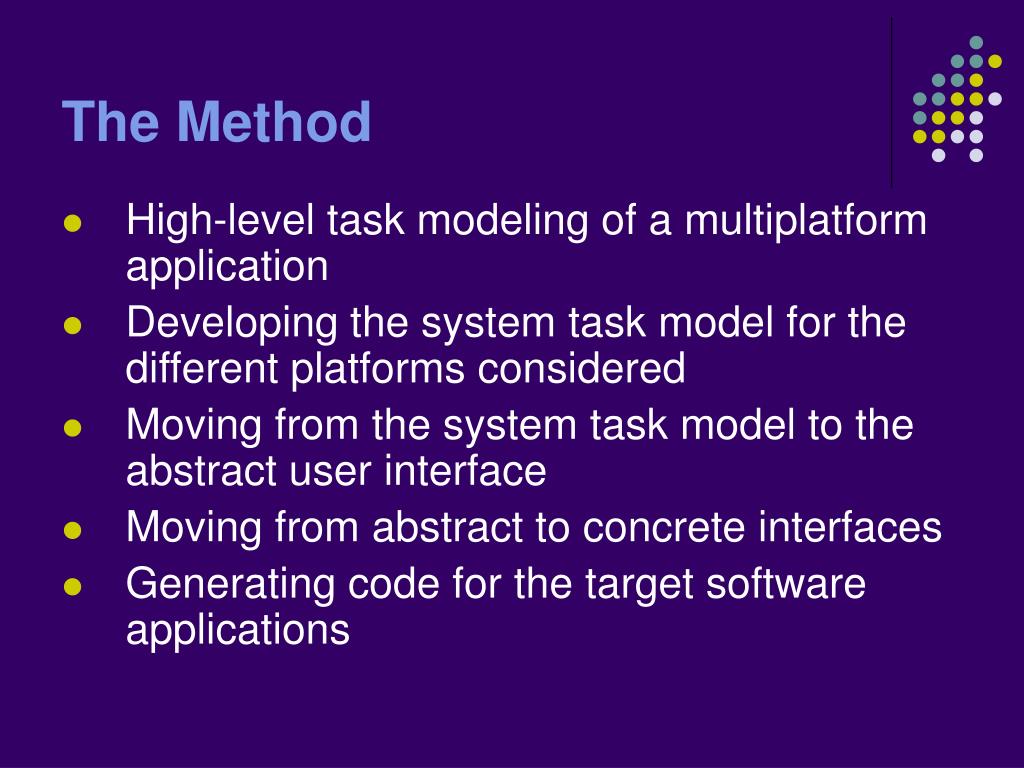 The Method

- High-level task modeling of a multiplatform application
- Developing the system task model for the different platforms considered
- Moving from the system task model to the abstract user interface
- Moving from abstract to concrete interfaces
- Generating code for the target software applications